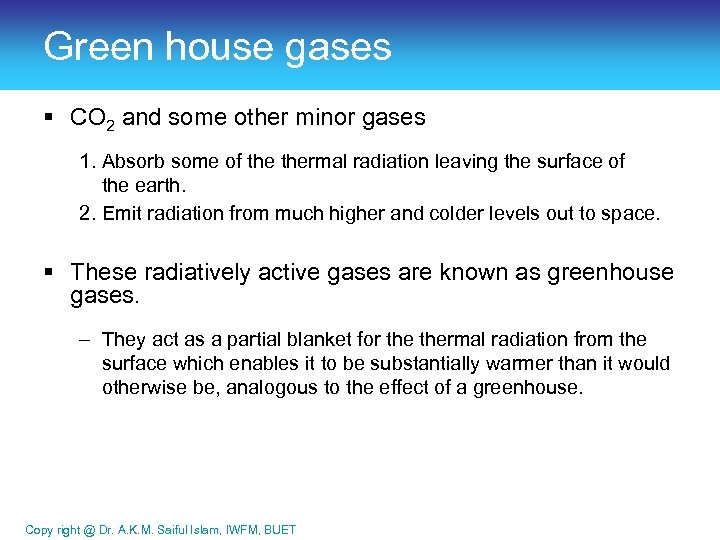 Green house gases

▪ $CO_2$ and some other minor gases

1. Absorb some of the thermal radiation leaving the surface of the earth.
2. Emit radiation from much higher and colder levels out to space.

▪ These radiatively active gases are known as greenhouse gases.

– They act as a partial blanket for the thermal radiation from the surface which enables it to be substantially warmer than it would otherwise be, analogous to the effect of a greenhouse.

Copy right @ Dr. A.K.M. Saiful Islam, IWFM, BUET